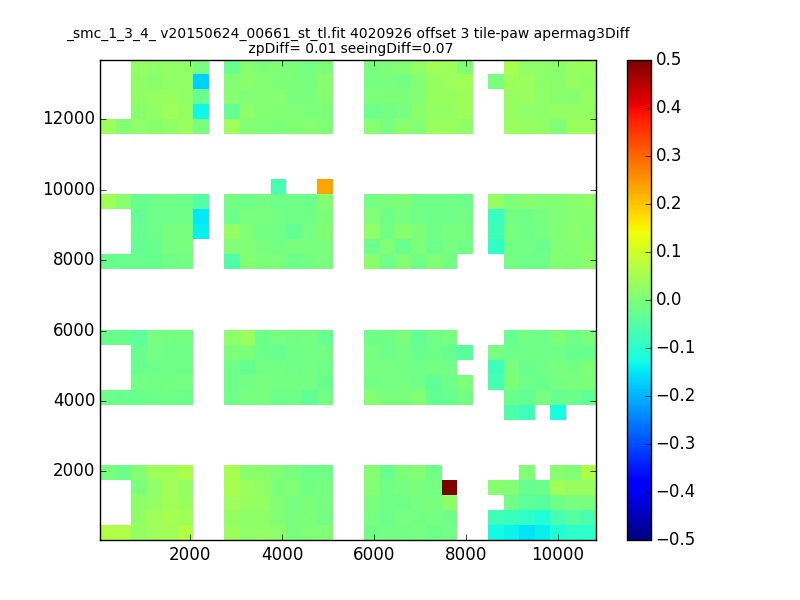 _smc_1_3_4_ v20150624_00661_st_tl.fit 4020926 offset 3 tile-paw apermag3Diff
zpDiff= 0.01 seeingDiff=0.07

12000
10000
8000
6000
4000
2000

2000 4000 6000 8000 10000

0.5
0.4
0.3
0.2
0.1
0.0
−0.1
−0.2
−0.3
−0.4
−0.5